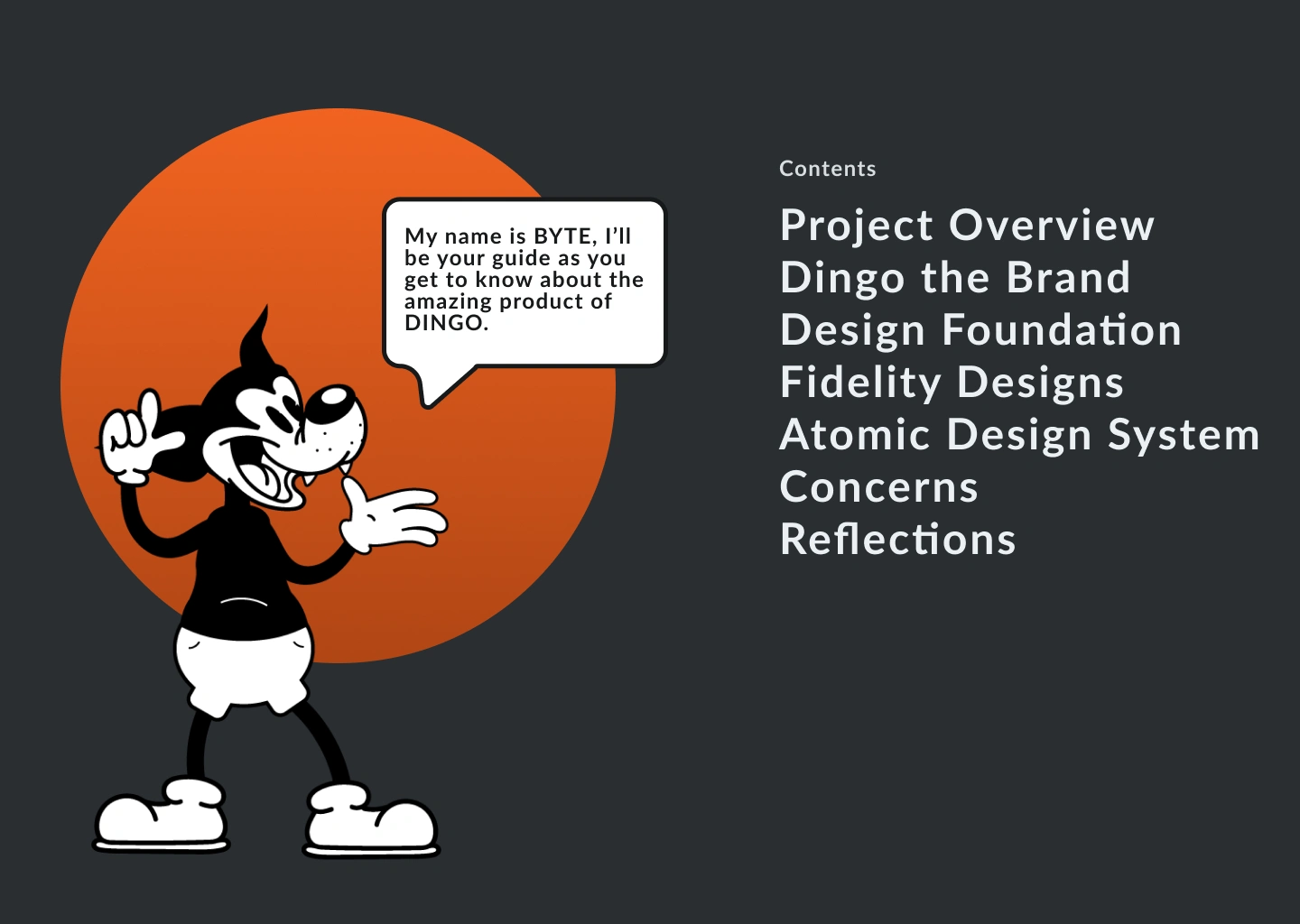 My name is BYTE, I'll be your guide as you get to know about the amazing product of DINGO.

Contents

Project Overview
Dingo the Brand
Design Foundation
Fidelity Designs
Atomic Design System
Concerns
Reflections